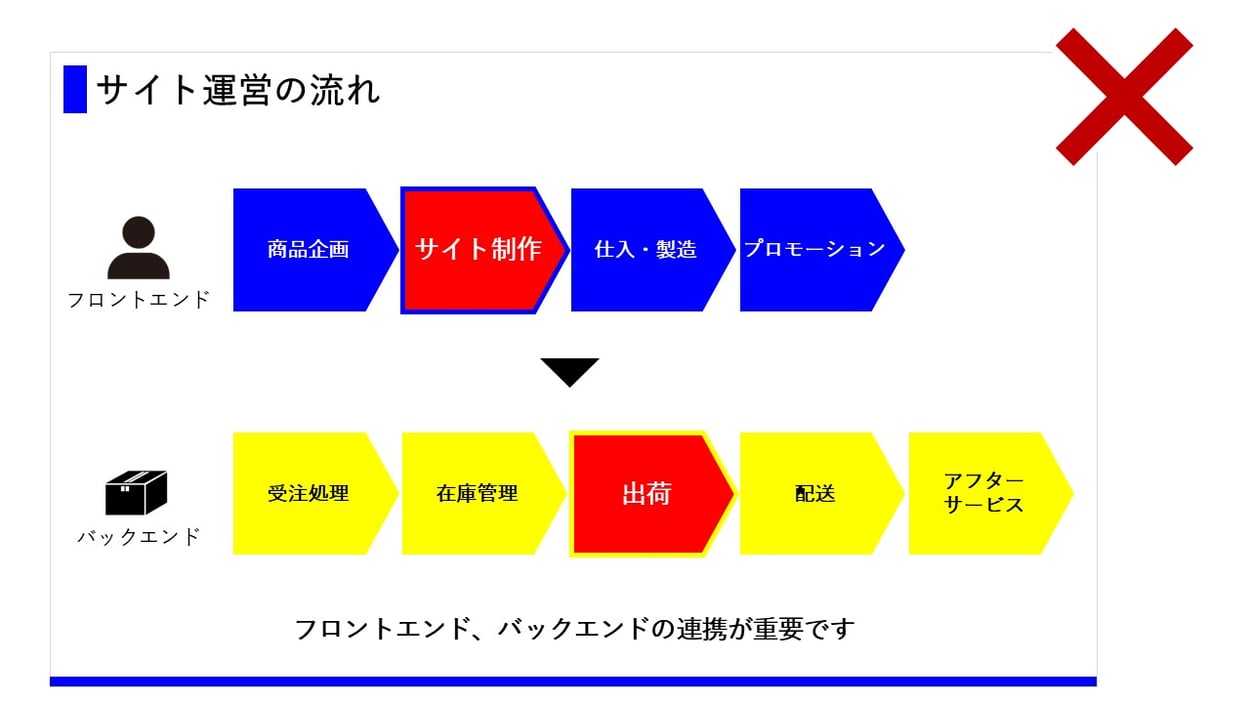 サイト運営の流れ

フロントエンド

商品企画
サイト制作
仕入・製造
プロモーション

バックエンド

受注処理
在庫管理
出荷
配送
アフターサービス

フロントエンド、バックエンドの連携が重要です